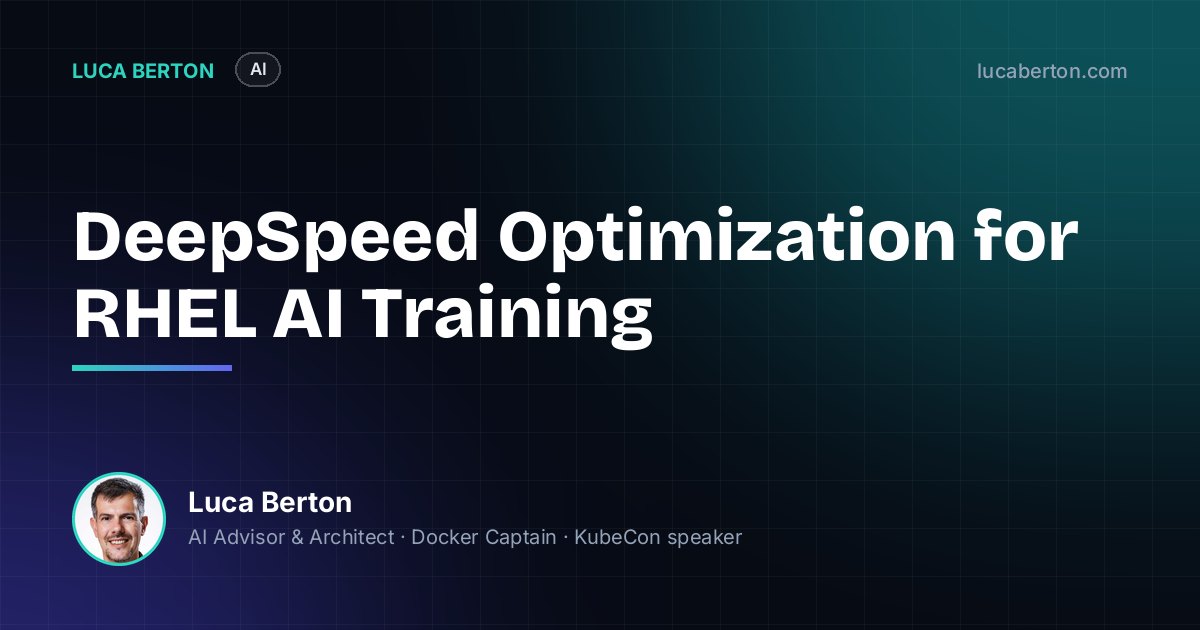 LUCA BERTON AI

lucaberton.com

DeepSpeed Optimization for RHEL AI Training

Luca Berton

AI Advisor & Architect · Docker Captain · KubeCon speaker